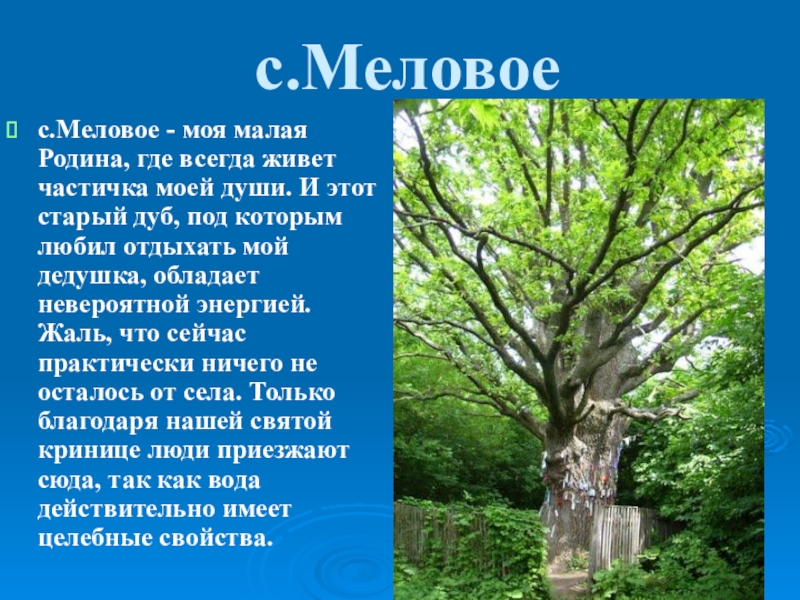 с.Меловое

с.Меловое - моя малая Родина, где всегда живет частичка моей души. И этот старый дуб, под которым любил отдыхать мой дедушка, обладает невероятной энергией. Жаль, что сейчас практически ничего не осталось от села. Только благодаря нашей святой кринице люди приезжают сюда, так как вода действительно имеет целебные свойства.